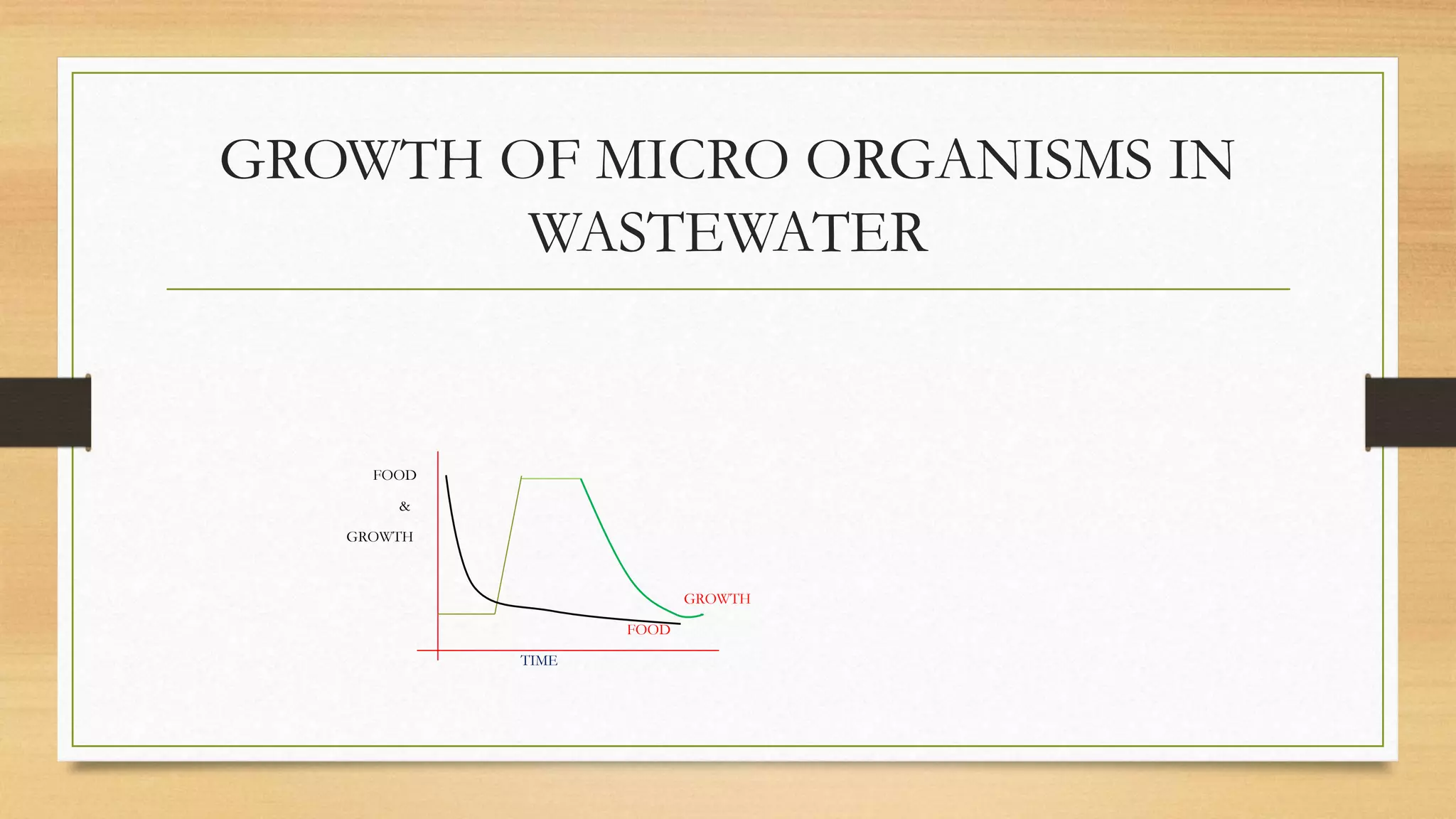 GROWTH OF MICRO ORGANISMS IN WASTEWATER

FOOD
&
GROWTH

GROWTH
FOOD
TIME